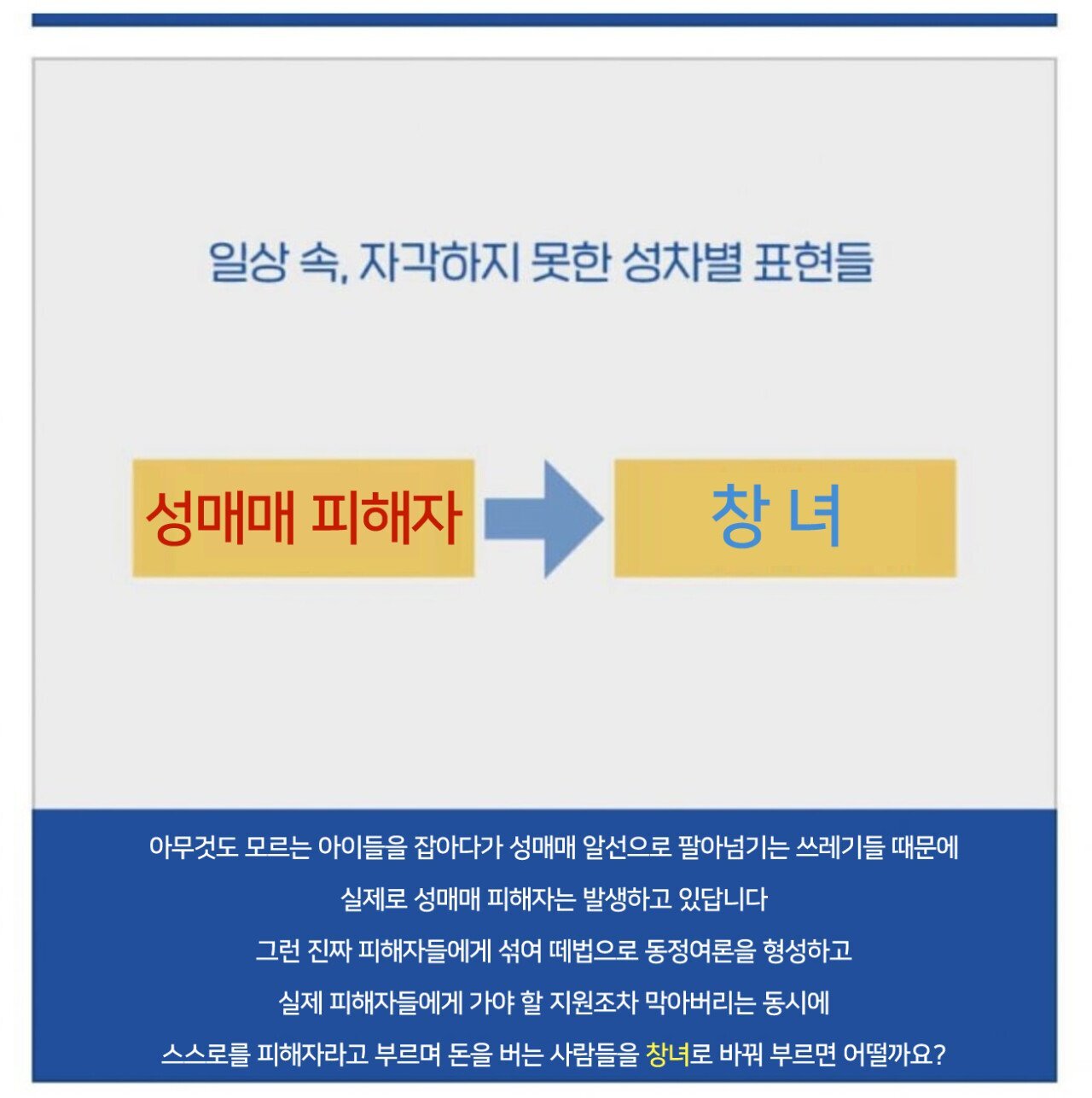 일상 속, 자각하지 못한 성차별 표현들

성매매 피해자

창 녀

아무것도 모르는 아이들을 잡아다가 성매매 알선으로 팔아넘기는 쓰레기들 때문에
실제로 성매매 피해자는 발생하고 있답니다
그런 진짜 피해자들에게 섞여 떼법으로 동정여론을 형성하고
실제 피해자들에게 가야 할 지원조차 막아버리는 동시에
스스로를 피해자라고 부르며 돈을 버는 사람들을 창녀로 바꿔 부르면 어떨까요?